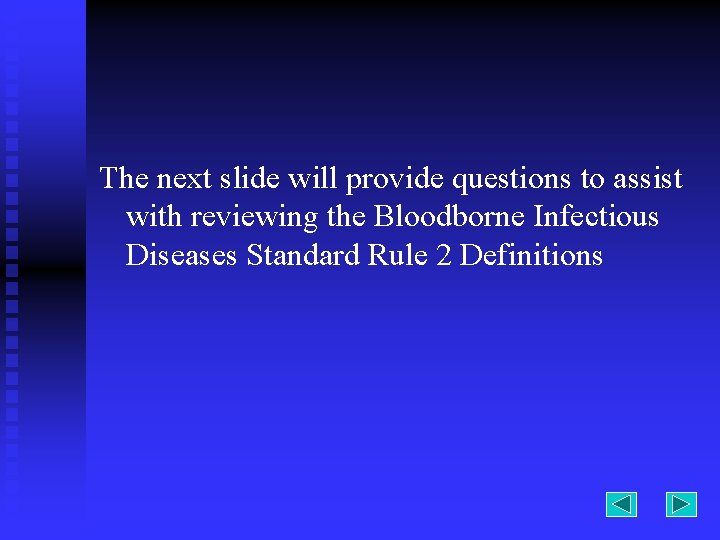 The next slide will provide questions to assist with reviewing the Bloodborne Infectious Diseases Standard Rule 2 Definitions